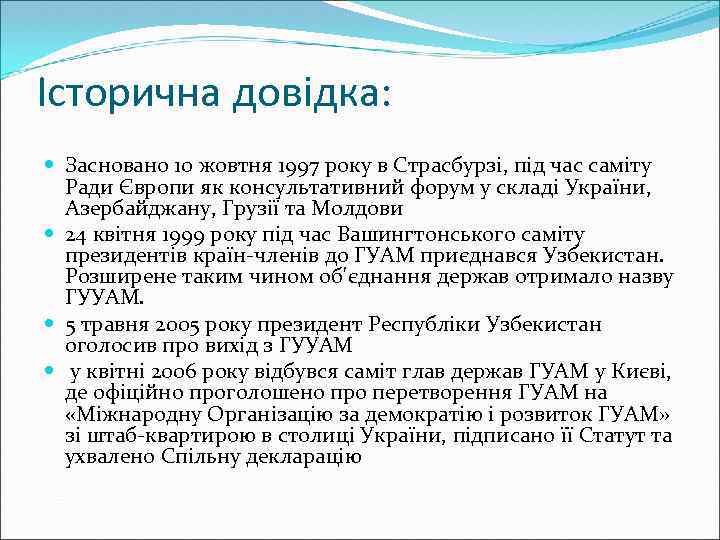 Історична довідка:

Засновано 10 жовтня 1997 року в Страсбурзі, під час саміту Ради Європи як консультативний форум у складі України, Азербайджану, Грузії та Молдови

24 квітня 1999 року під час Вашингтонського саміту президентів країн-членів до ГУАМ приєднався Узбекистан. Розширене таким чином об'єднання держав отримало назву ГУУАМ.

5 травня 2005 року президент Республіки Узбекистан оголосив про вихід з ГУУАМ

у квітні 2006 року відбувся саміт глав держав ГУАМ у Києві, де офіційно проголошено про перетворення ГУАМ на «Міжнародну Організацію за демократію і розвиток ГУАМ» зі штаб-квартирою в столиці України, підписано її Статут та ухвалено Спільну декларацію